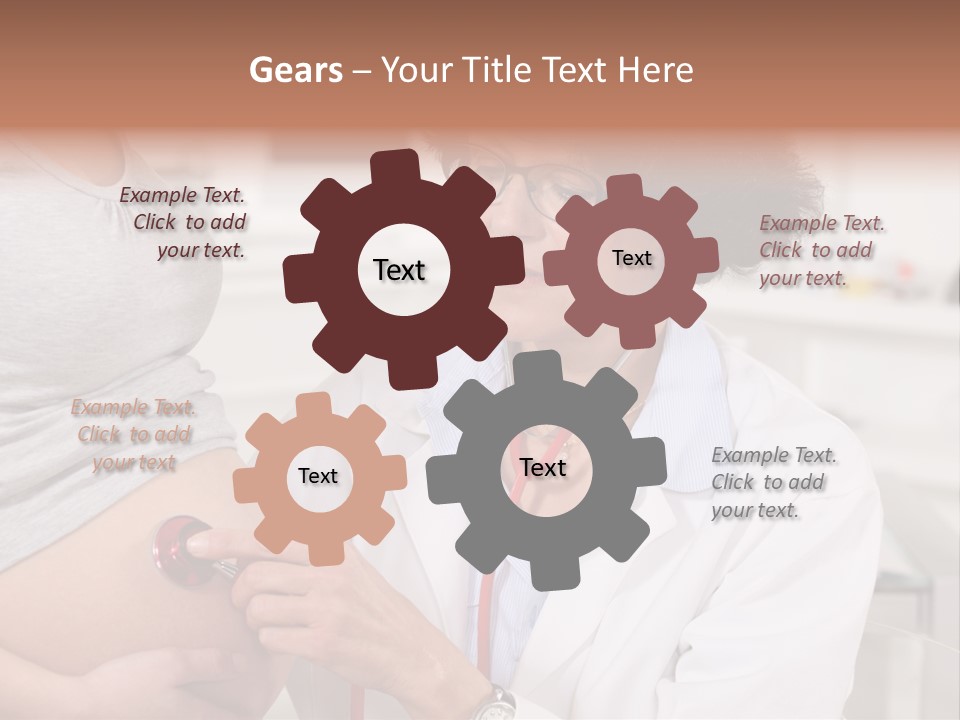 Gears – Your Title Text Here

Example Text. Click to add your text.

Text

Text

Example Text. Click to add your text.

Example Text. Click to add your text

Text

Text

Example Text. Click to add your text.